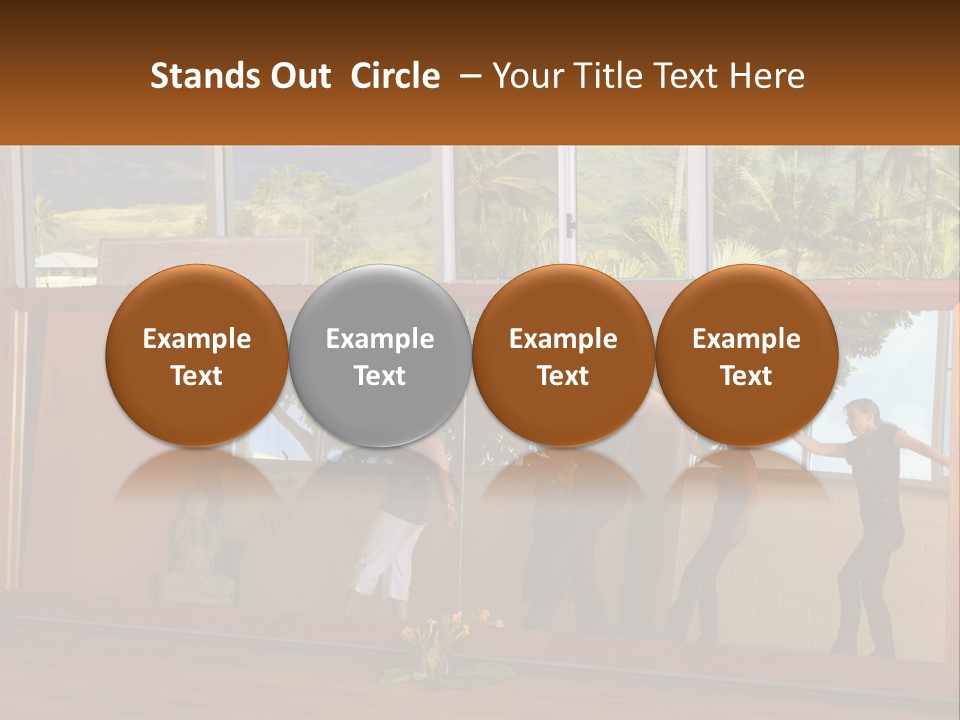 Stands Out Circle – Your Title Text Here

Example Text

Example Text

Example Text

Example Text